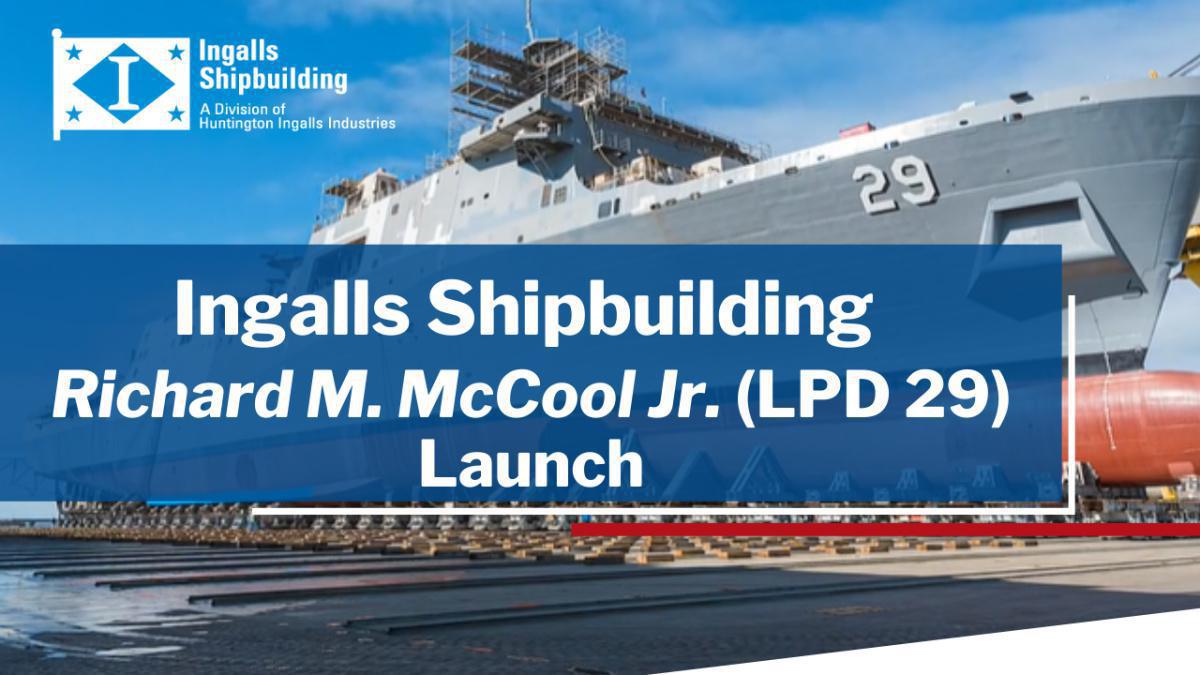 I

Ingalls Shipbuilding
A Division of Huntington Ingalls Industries

29

Ingalls Shipbuilding
Richard M. McCool Jr. (LPD 29)
Launch